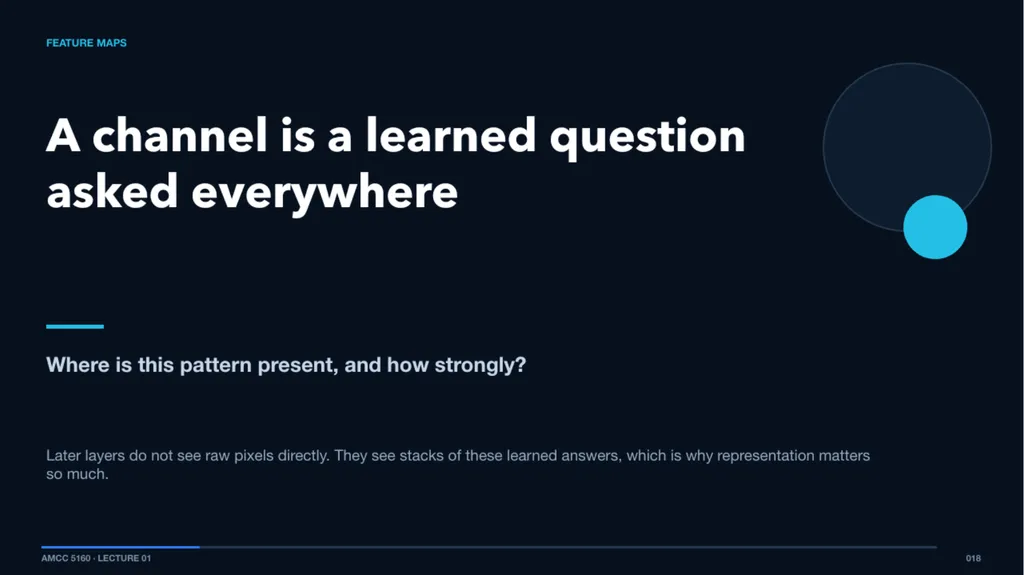 FEATURE MAPS

A channel is a learned question asked everywhere

Where is this pattern present, and how strongly?

Later layers do not see raw pixels directly. They see stacks of these learned answers, which is why representation matters so much.

AMCC 5160 · LECTURE 01

018